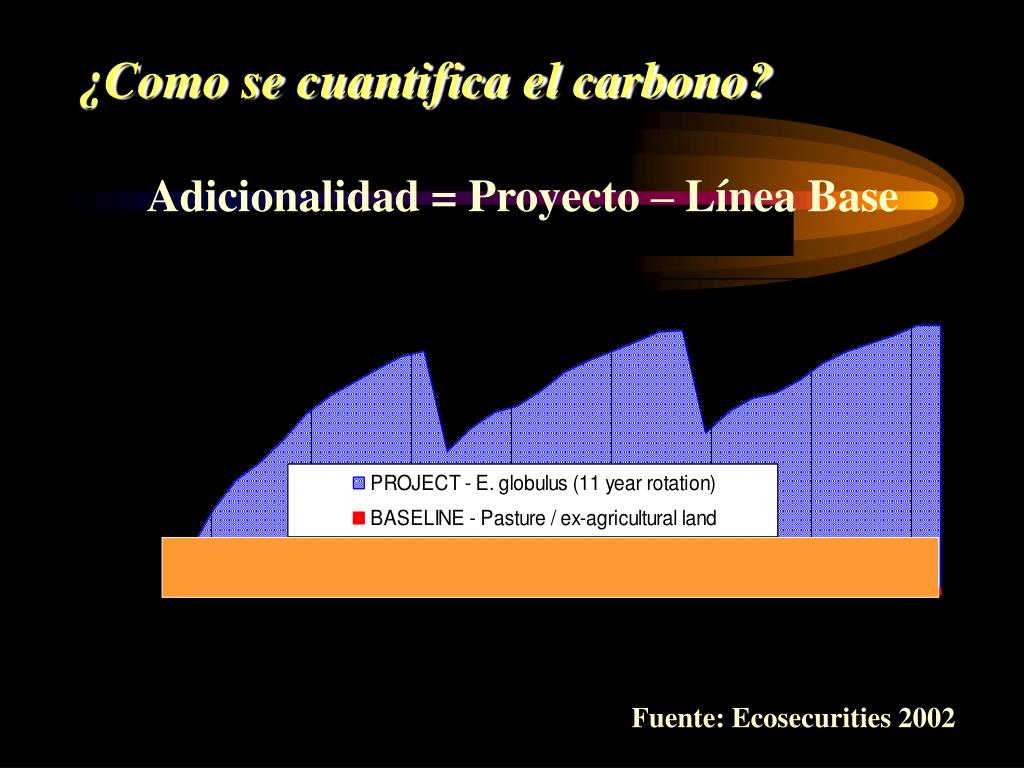 ¿Como se cuantifica el carbono?

Adicionalidad = Proyecto – Línea Base

PROJECT - E. globulus (11 year rotation)
BASELINE - Pasture / ex-agricultural land

Fuente: Ecosecurities 2002